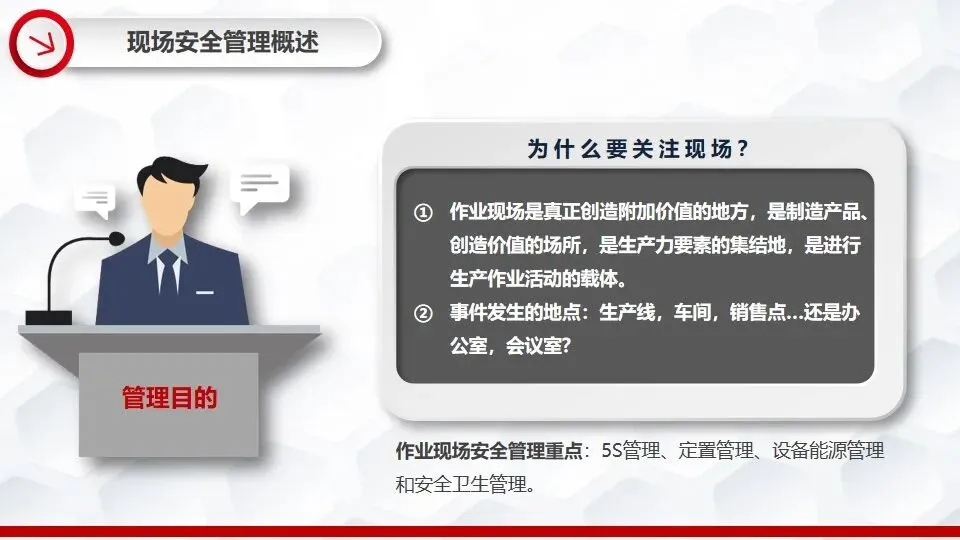 现场安全管理概述

管理目的

为什么要关注现场？

① 作业现场是真正创造附加价值的地方，是制造产品、创造价值的场所，是生产力要素的集结地，是进行生产作业活动的载体。

② 事件发生的地点：生产线，车间，销售点...还是办公室，会议室？

作业现场安全管理重点：5S管理、定置管理、设备能源管理和安全卫生管理。